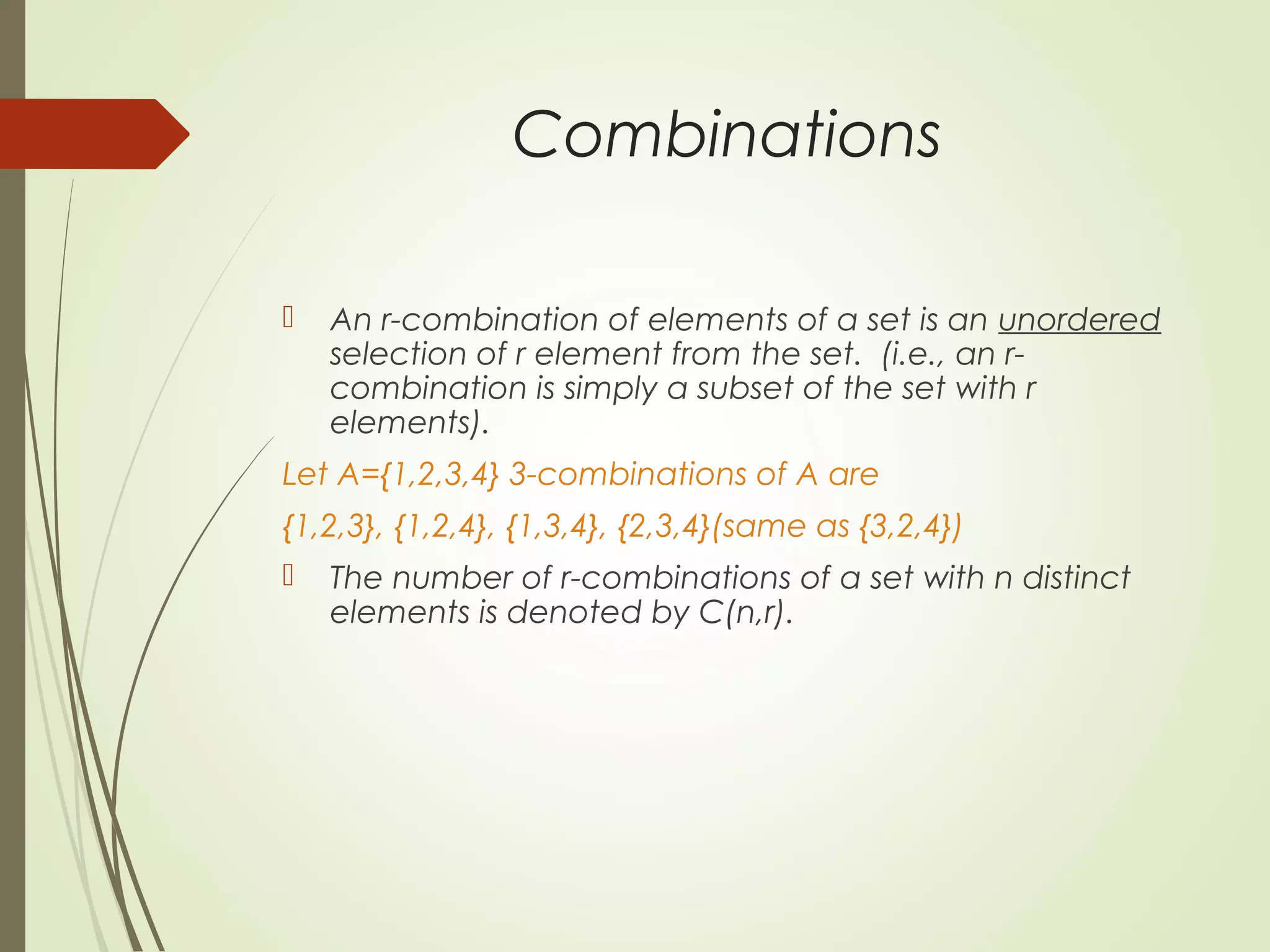 Combinations

An r-combination of elements of a set is an unordered selection of r element from the set. (i.e., an r-combination is simply a subset of the set with r elements).

Let A={1,2,3,4} 3-combinations of A are

{1,2,3}, {1,2,4}, {1,3,4}, {2,3,4}(same as {3,2,4})

The number of r-combinations of a set with n distinct elements is denoted by C(n,r).